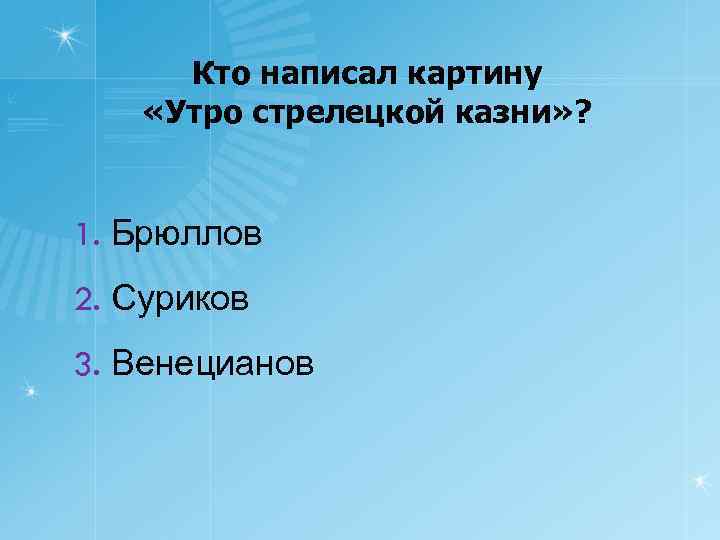 Кто написал картину «Утро стрелецкой казни»?

1. Брюллов
2. Суриков
3. Венецианов